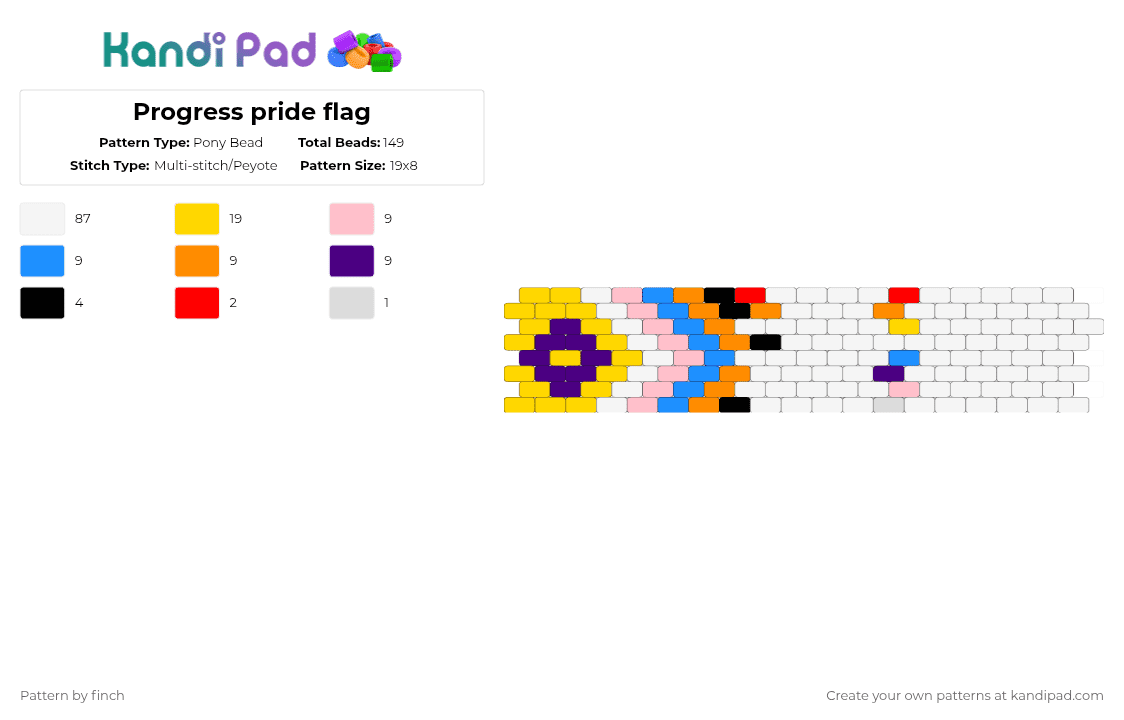 Kandi Pad

Progress pride flag

Pattern Type: Pony Bead
Total Beads: 149
Stitch Type: Multi-stitch/Peyote
Pattern Size: 19x8

87
19
9
9
9
9
4
2
1

Pattern by finch

Create your own patterns at kandipad.com